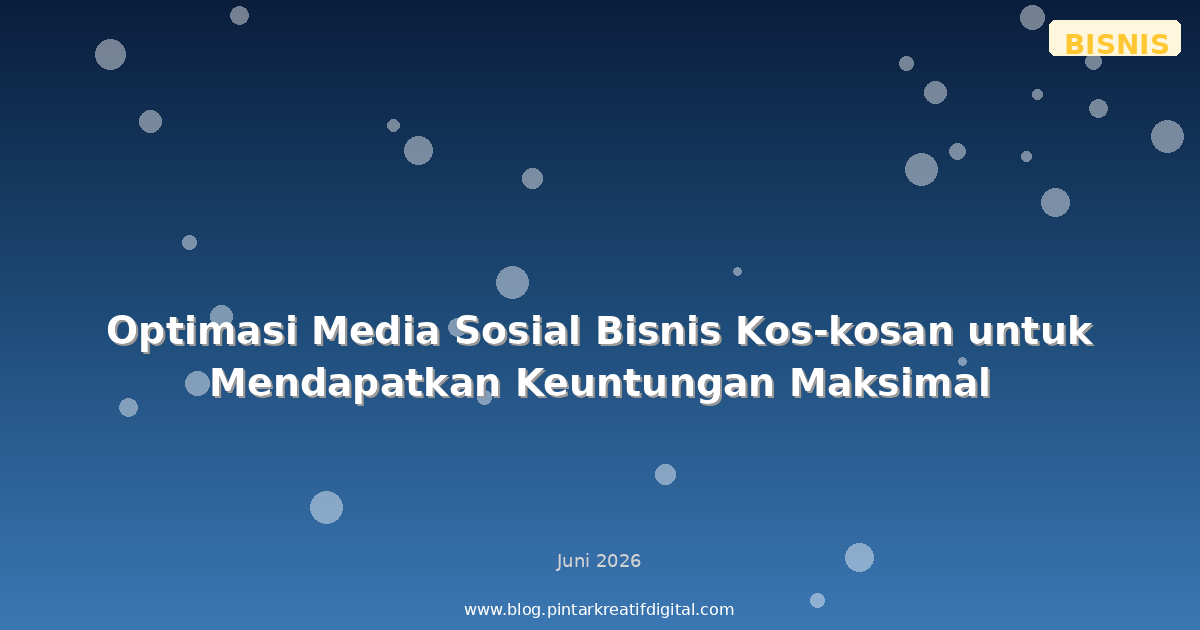 BISNIS

Optimasi Media Sosial Bisnis Kos-kosan untuk Mendapatkan Keuntungan Maksimal

Juni 2026

www.blog.pintarkreatifdigital.com